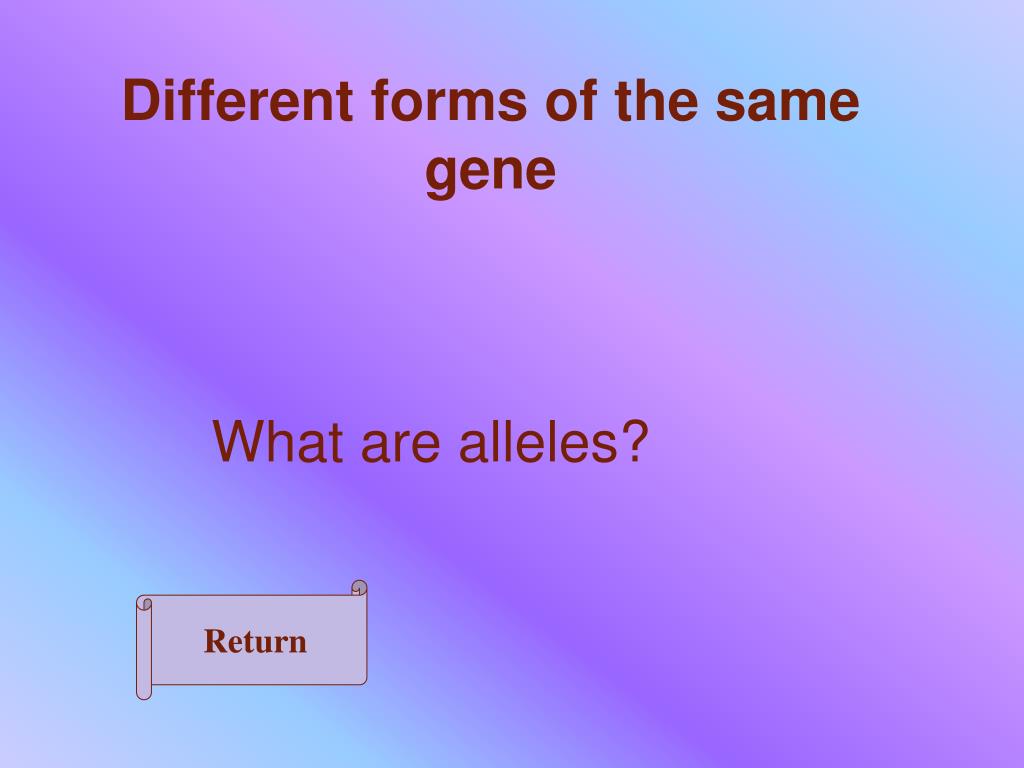 Different forms of the same gene

What are alleles?

Return